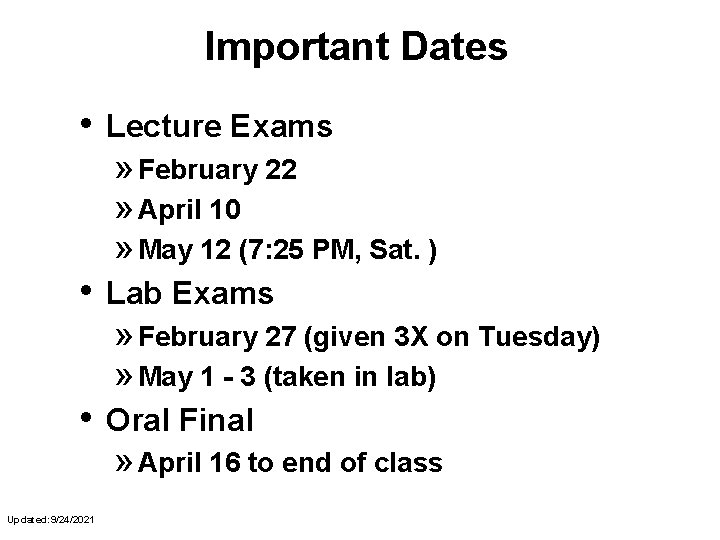 Important Dates

• Lecture Exams
» February 22
» April 10
» May 12 (7:25 PM, Sat. )

• Lab Exams
» February 27 (given 3X on Tuesday)
» May 1 - 3 (taken in lab)

• Oral Final
» April 16 to end of class

Updated: 9/24/2021